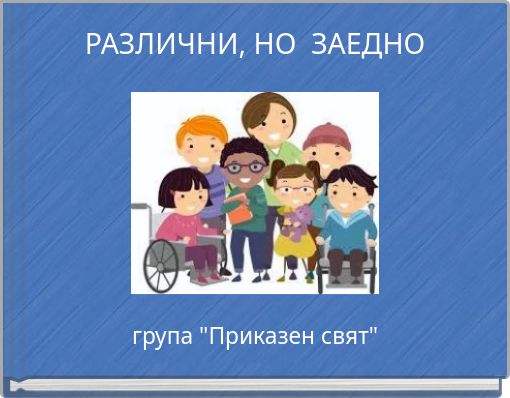 РАЗЛИЧНИ, НО  ЗАЕДНО

група "Приказен свят"